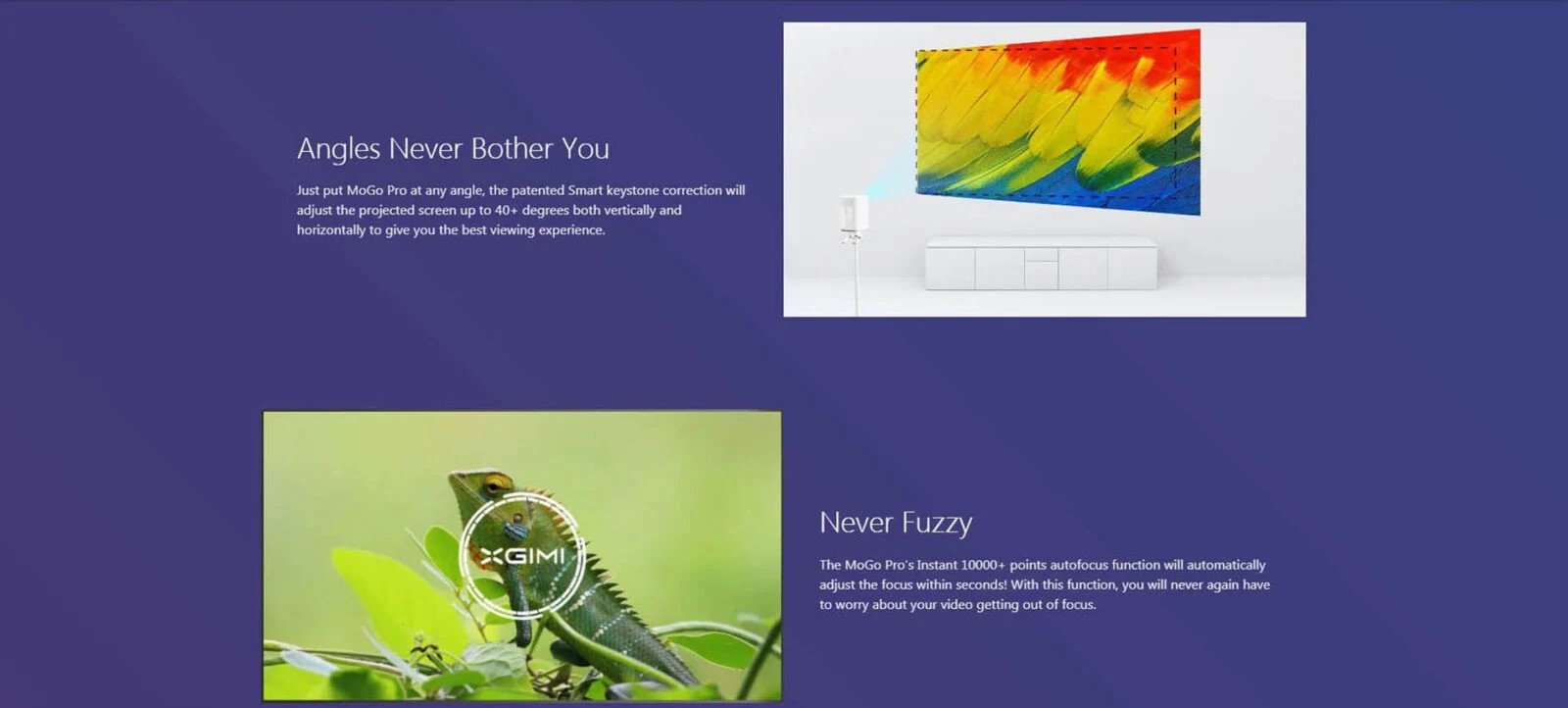 Angles Never Bother You

Just put MoGo Pro at any angle, the patented Smart keystone correction will adjust the projected screen up to 40+ degrees both vertically and horizontally to give you the best viewing experience.

XGIMI

Never Fuzzy

The MoGo Pro's Instant 10000+ points autofocus function will automatically adjust the focus within seconds! With this function, you will never again have to worry about your video getting out of focus.